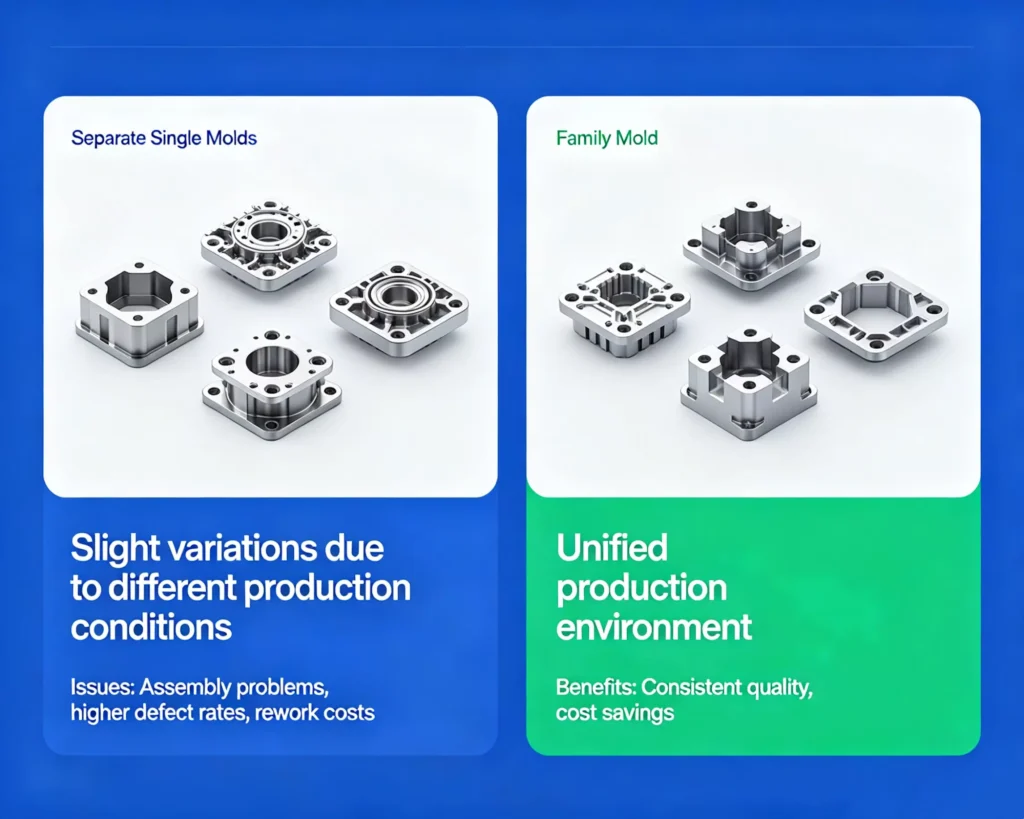 Separate Single Molds

Slight variations due to different production conditions

Issues: Assembly problems, higher defect rates, rework costs

Family Mold

Unified production environment

Benefits: Consistent quality, cost savings